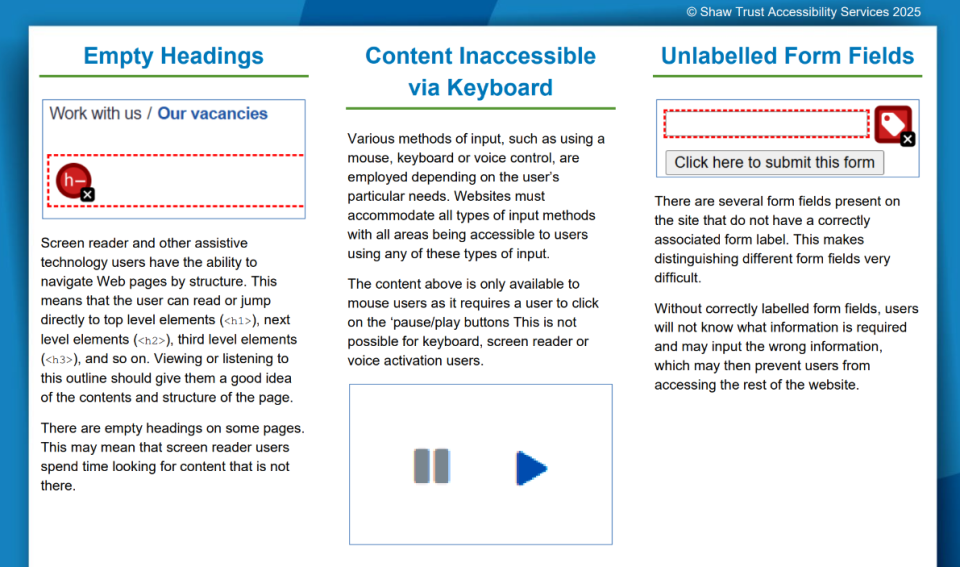 © Shaw Trust Accessibility Services 2025

Empty Headings

Work with us / Our vacancies

h–

Screen reader and other assistive technology users have the ability to navigate Web pages by structure. This means that the user can read or jump directly to top level elements (<h1>), next level elements (<h2>), third level elements (<h3>), and so on. Viewing or listening to this outline should give them a good idea of the contents and structure of the page.

There are empty headings on some pages. This may mean that screen reader users spend time looking for content that is not there.

Content Inaccessible via Keyboard

Various methods of input, such as using a mouse, keyboard or voice control, are employed depending on the user's particular needs. Websites must accommodate all types of input methods with all areas being accessible to users using any of these types of input.

The content above is only available to mouse users as it requires a user to click on the 'pause/play buttons This is not possible for keyboard, screen reader or voice activation users.

Unlabelled Form Fields

Click here to submit this form

There are several form fields present on the site that do not have a correctly associated form label. This makes distinguishing different form fields very difficult.

Without correctly labelled form fields, users will not know what information is required and may input the wrong information, which may then prevent users from accessing the rest of the website.